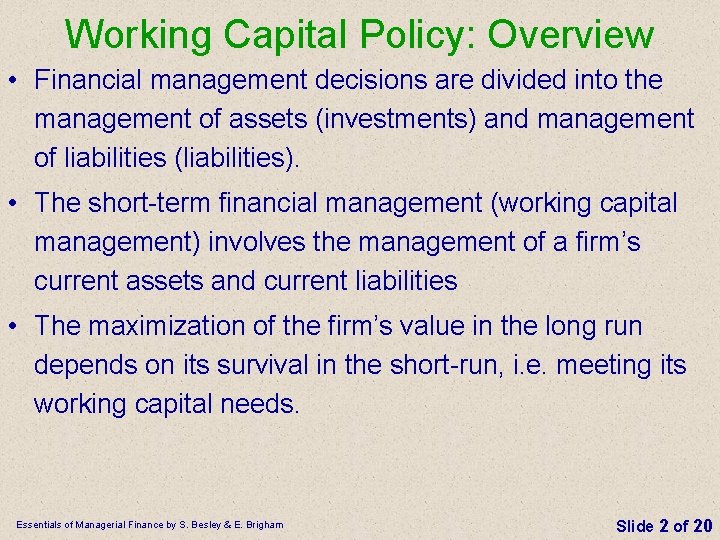 Working Capital Policy: Overview

• Financial management decisions are divided into the management of assets (investments) and management of liabilities (liabilities).

• The short-term financial management (working capital management) involves the management of a firm's current assets and current liabilities

• The maximization of the firm's value in the long run depends on its survival in the short-run, i.e. meeting its working capital needs.

Essentials of Managerial Finance by S. Besley & E. Brigham

Slide 2 of 20